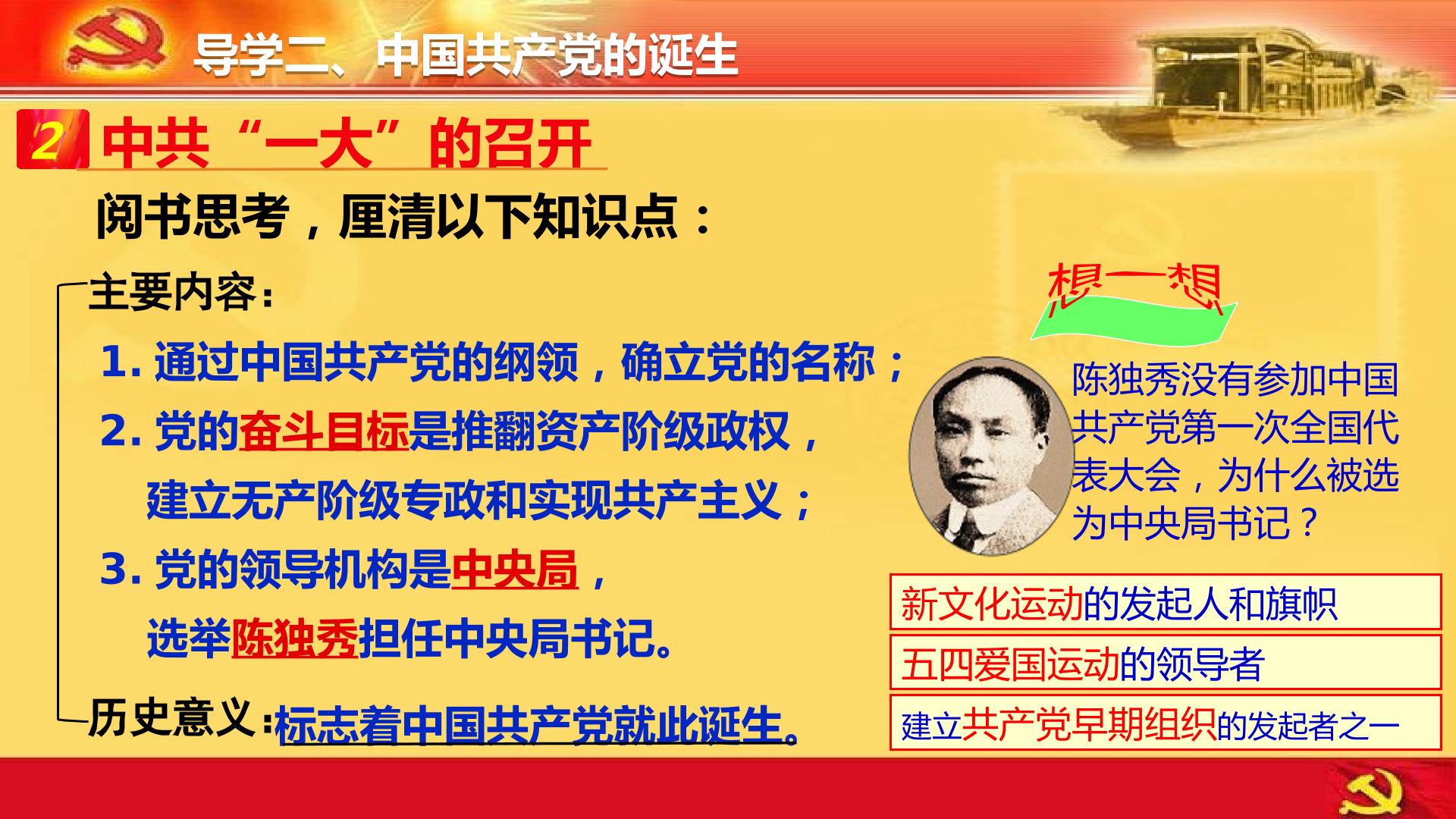 导学二、中国共产党的诞生

2 中共“一大”的召开

阅书思考，厘清以下知识点：

主要内容：

1.通过中国共产党的纲领，确立党的名称；

2.党的奋斗目标是推翻资产阶级政权，建立无产阶级专政和实现共产主义；

3.党的领导机构是中央局，选举陈独秀担任中央局书记。

历史意义：标志着中国共产党就此诞生。

想一想

陈独秀没有参加中国共产党第一次全国代表大会，为什么被选为中央局书记？

新文化运动的发起人和旗帜

五四爱国运动的领导者

建立共产党早期组织的发起者之一